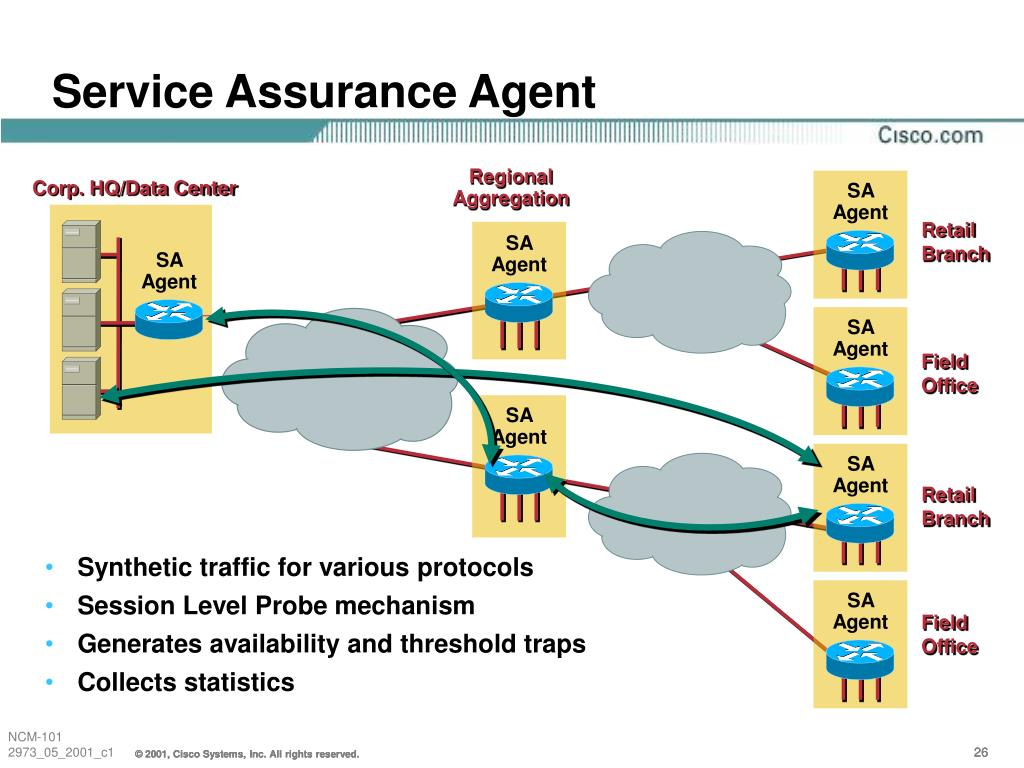 Service Assurance Agent

Cisco.com

Corp. HQ/Data Center

SA Agent

Regional Aggregation

SA Agent

SA Agent

SA Agent

Retail Branch

SA Agent

Field Office

SA Agent

Retail Branch

SA Agent

Field Office

• Synthetic traffic for various protocols
• Session Level Probe mechanism
• Generates availability and threshold traps
• Collects statistics

NCM-101
2973_05_2001_c1

© 2001, Cisco Systems, Inc. All rights reserved.

26